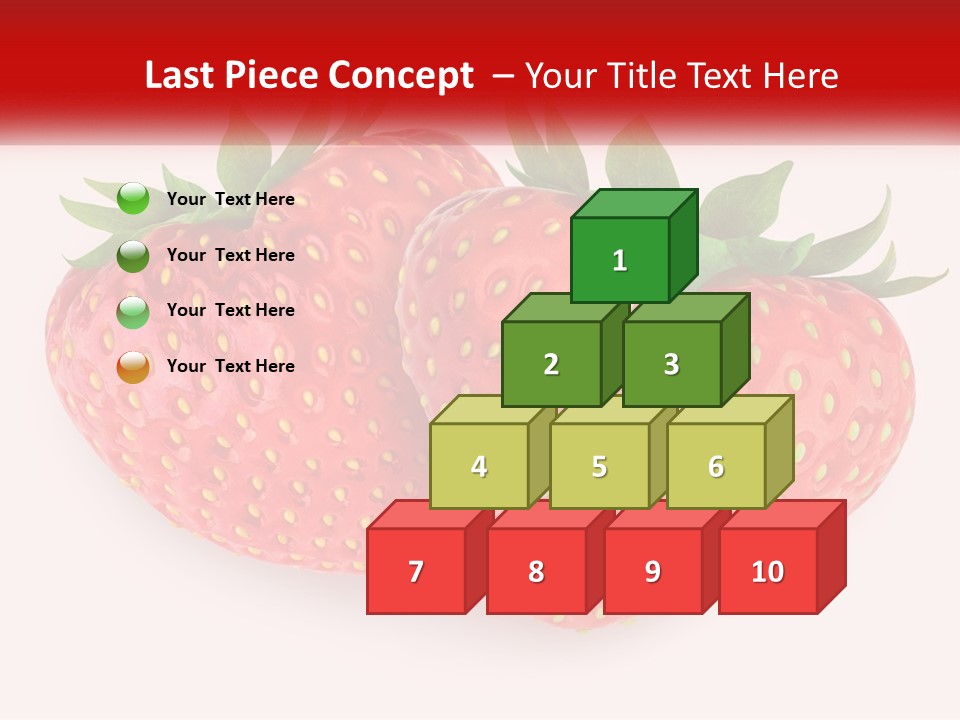 Last Piece Concept – Your Title Text Here

Your Text Here

Your Text Here

Your Text Here

Your Text Here

1

2

3

4

5

6

7

8

9

10